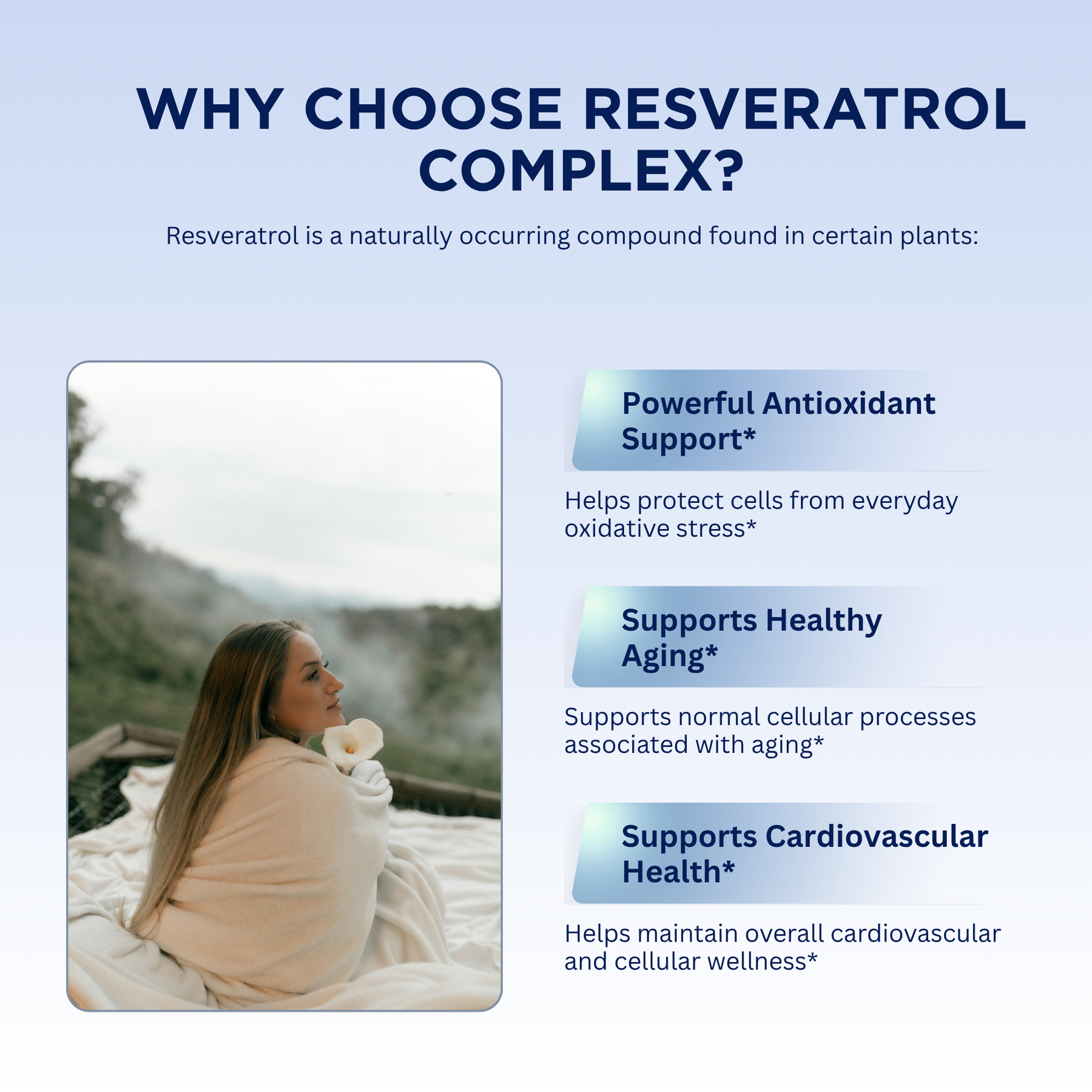 WHY CHOOSE RESVERATROL COMPLEX?

Resveratrol is a naturally occurring compound found in certain plants:

Powerful Antioxidant Support*

Helps protect cells from everyday oxidative stress*

Supports Healthy Aging*

Supports normal cellular processes associated with aging*

Supports Cardiovascular Health*

Helps maintain overall cardiovascular and cellular wellness*